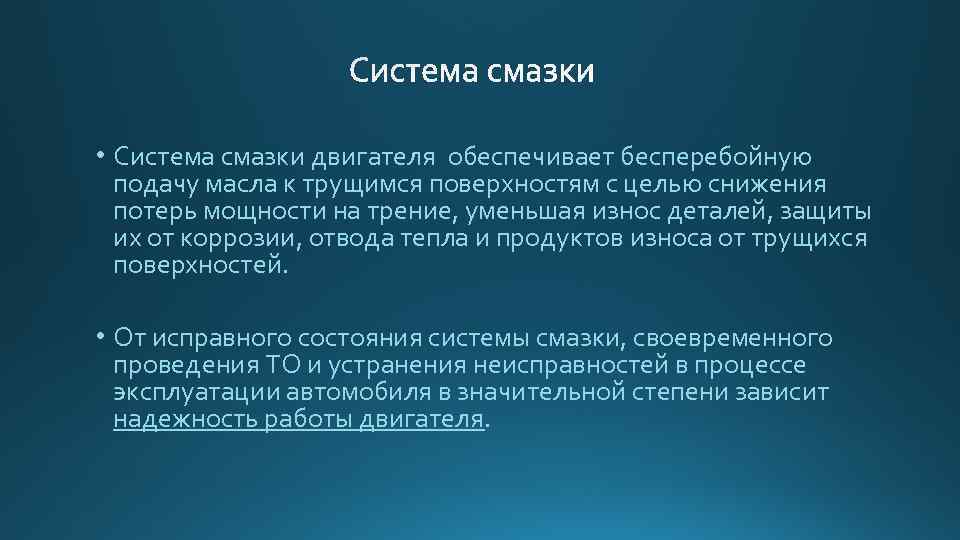 Система смазки

• Система смазки двигателя  обеспечивает бесперебойную подачу масла к трущимся поверхностям с целью снижения потерь мощности на трение, уменьшая износ деталей, защиты их от коррозии, отвода тепла и продуктов износа от трущихся поверхностей.

• От исправного состояния системы смазки, своевременного проведения ТО и устранения неисправностей в процессе эксплуатации автомобиля в значительной степени зависит надежность работы двигателя.